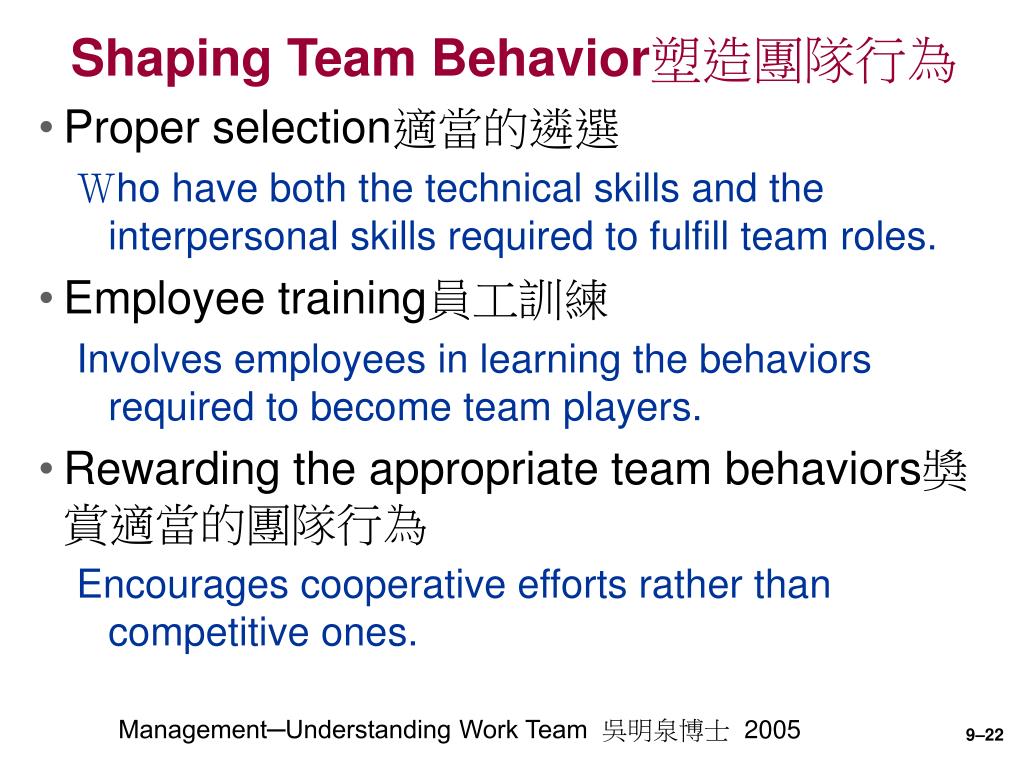 Shaping Team Behavior塑造團隊行為

• Proper selection適當的遴選

Who have both the technical skills and the interpersonal skills required to fulfill team roles.

• Employee training員工訓練

Involves employees in learning the behaviors required to become team players.

• Rewarding the appropriate team behaviors獎賞適當的團隊行為

Encourages cooperative efforts rather than competitive ones.

Management–Understanding Work Team 吳明泉博士 2005

9–22